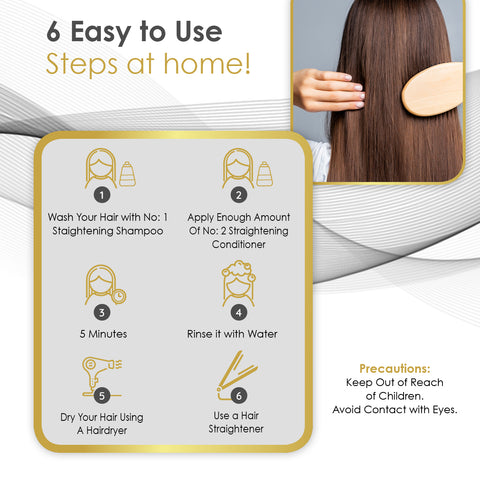 6 Easy to Use
Steps at home!

1
Wash Your Hair with No: 1 Staightening Shampoo

2
Apply Enough Amount Of No: 2 Straightening Conditioner

3
5 Minutes

4
Rinse it with Water

5
Dry Your Hair Using A Hairdryer

6
Use a Hair Straightener

Precautions:
Keep Out of Reach of Children.
Avoid Contact with Eyes.